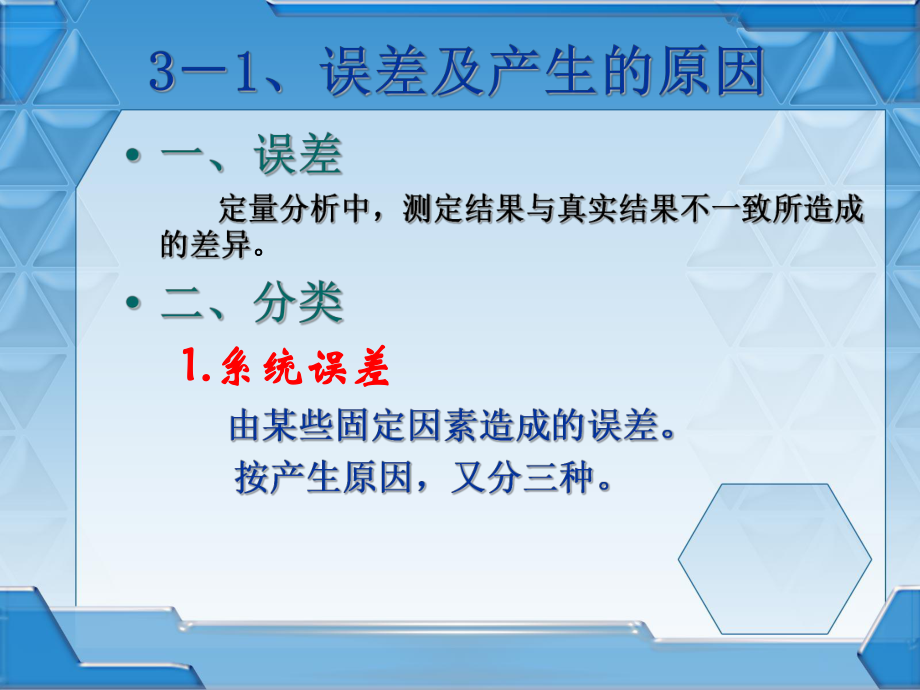 3－1、误差及产生的原因

• 一、误差

定量分析中，测定结果与真实结果不一致所造成的差异。

• 二、分类

1.系统误差

由某些固定因素造成的误差。

按产生原因，又分三种。